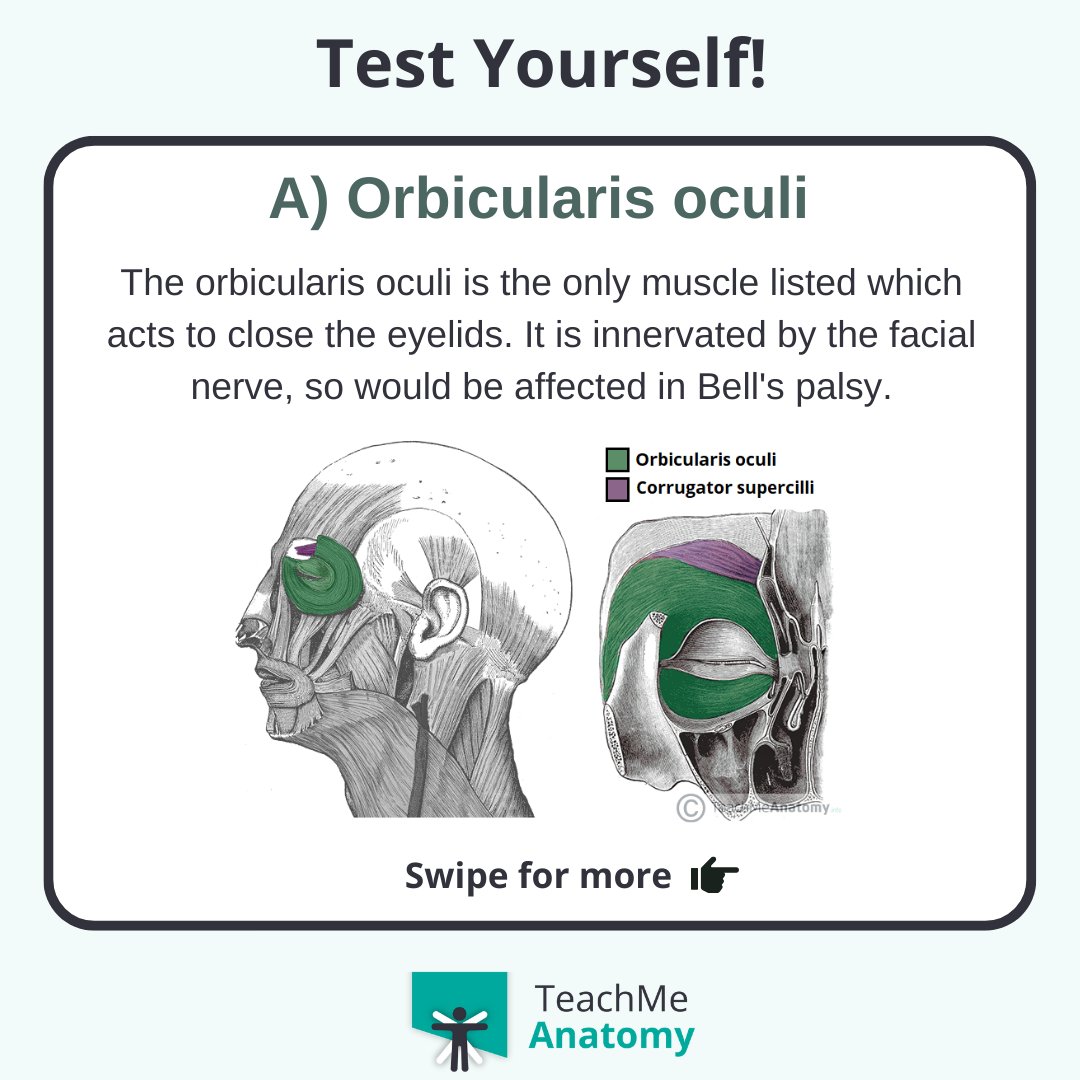 Test Yourself!

A) Orbicularis oculi

The orbicularis oculi is the only muscle listed which acts to close the eyelids. It is innervated by the facial nerve, so would be affected in Bell's palsy.

Orbicularis oculi
Corrugator supercilli

© TeachMeAnatomy

Swipe for more

TeachMe
Anatomy